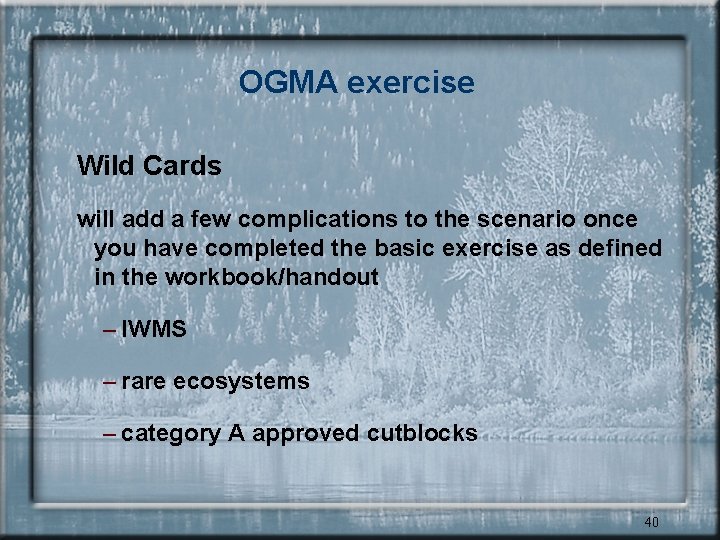 OGMA exercise

Wild Cards

will add a few complications to the scenario once you have completed the basic exercise as defined in the workbook/handout

– IWMS

– rare ecosystems

– category A approved cutblocks

40